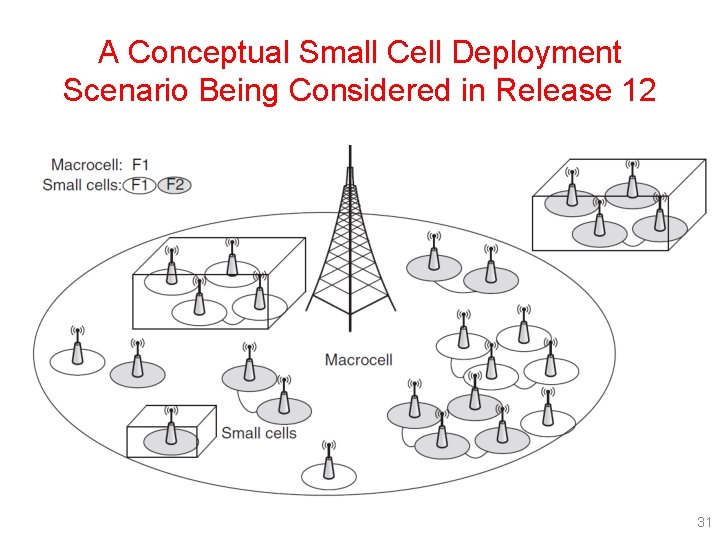 A Conceptual Small Cell Deployment Scenario Being Considered in Release 12

Macrocell: F1
Small cells: F1 F2

Macrocell

Small cells

31